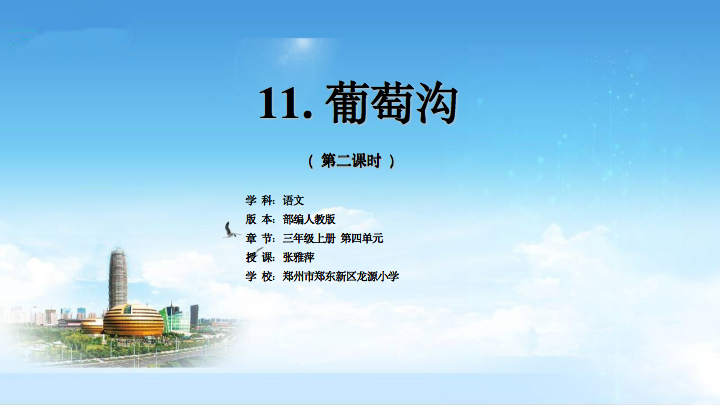 11. 葡萄沟

（ 第二课时 ）

学 科：语文
版 本：部编人教版
章 节：三年级上册 第四单元
授 课：张雅萍
学 校：郑州市郑东新区龙源小学